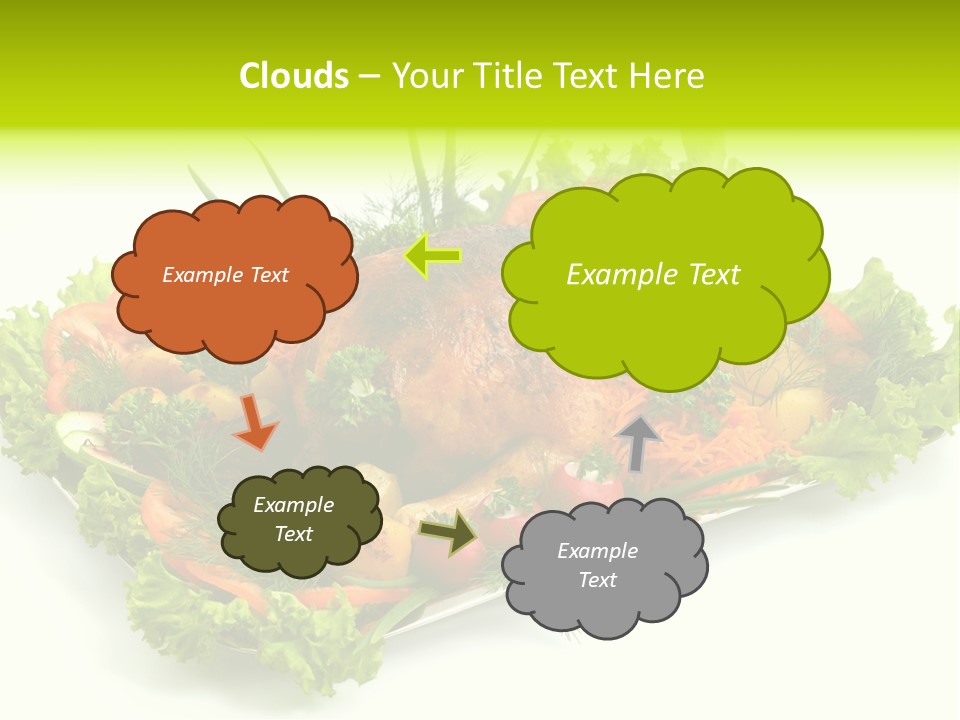 Clouds – Your Title Text Here

Example Text

Example Text

Example Text

Example Text